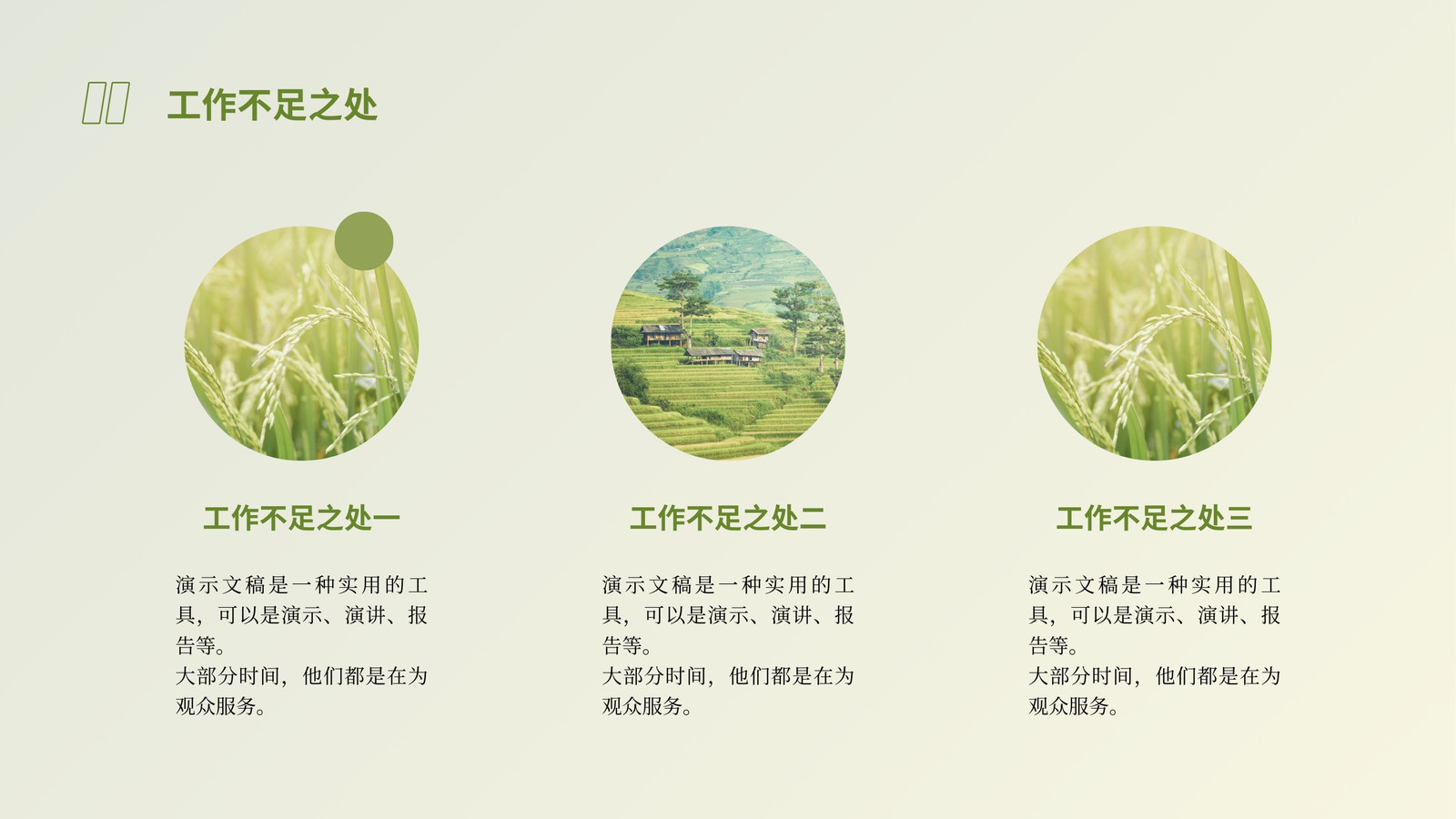 工作不足之处

工作不足之处一

演示文稿是一种实用的工具，可以是演示、演讲、报告等。
大部分时间，他们都是在为观众服务。

工作不足之处二

演示文稿是一种实用的工具，可以是演示、演讲、报告等。
大部分时间，他们都是在为观众服务。

工作不足之处三

演示文稿是一种实用的工具，可以是演示、演讲、报告等。
大部分时间，他们都是在为观众服务。